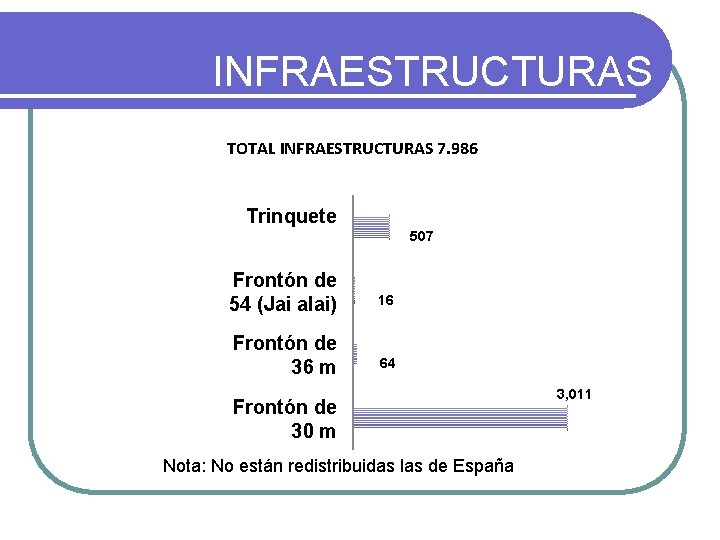 INFRAESTRUCTURAS

TOTAL INFRAESTRUCTURAS 7.986

Trinquete
507

Frontón de 54 (Jai alai)
16

Frontón de 36 m
64

Frontón de 30 m
3,011

Nota: No están redistribuidas las de España